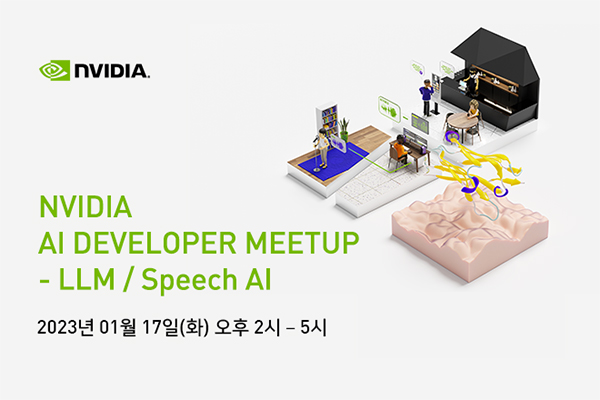 NVIDIA.

NVIDIA
AI DEVELOPER MEETUP
- LLM / Speech AI

2023년 01월 17일(화) 오후 2시 – 5시